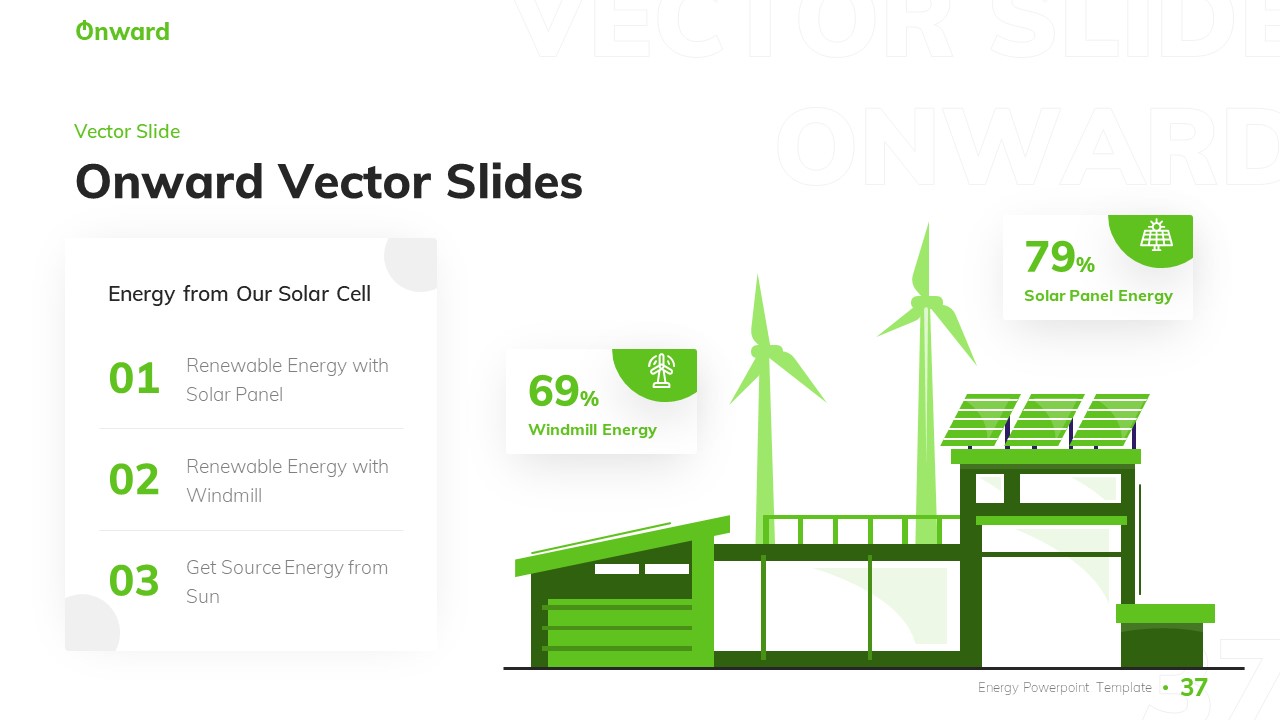 Onward

VECTOR SLIDE
ONWARD

Vector Slide
Onward Vector Slides

Energy from Our Solar Cell

01 Renewable Energy with Solar Panel

02 Renewable Energy with Windmill

03 Get Source Energy from Sun

69%
Windmill Energy

79%
Solar Panel Energy

Energy Powerpoint Template • 37